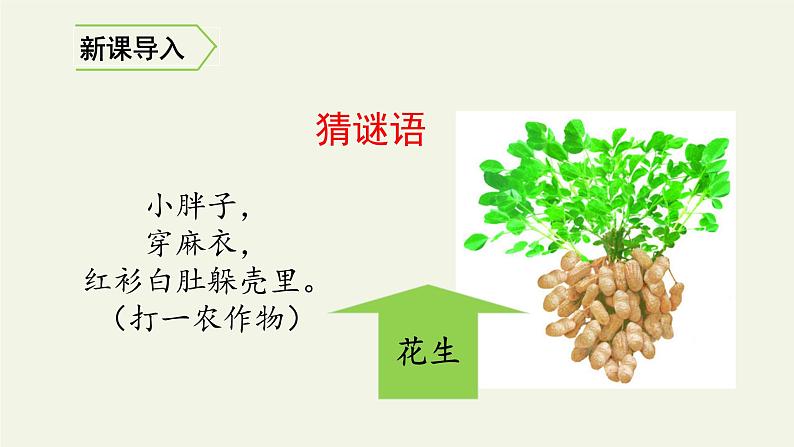 新课导入

猜谜语

小胖子，
穿麻衣，
红衫白肚躲壳里。
（打一农作物）

花生